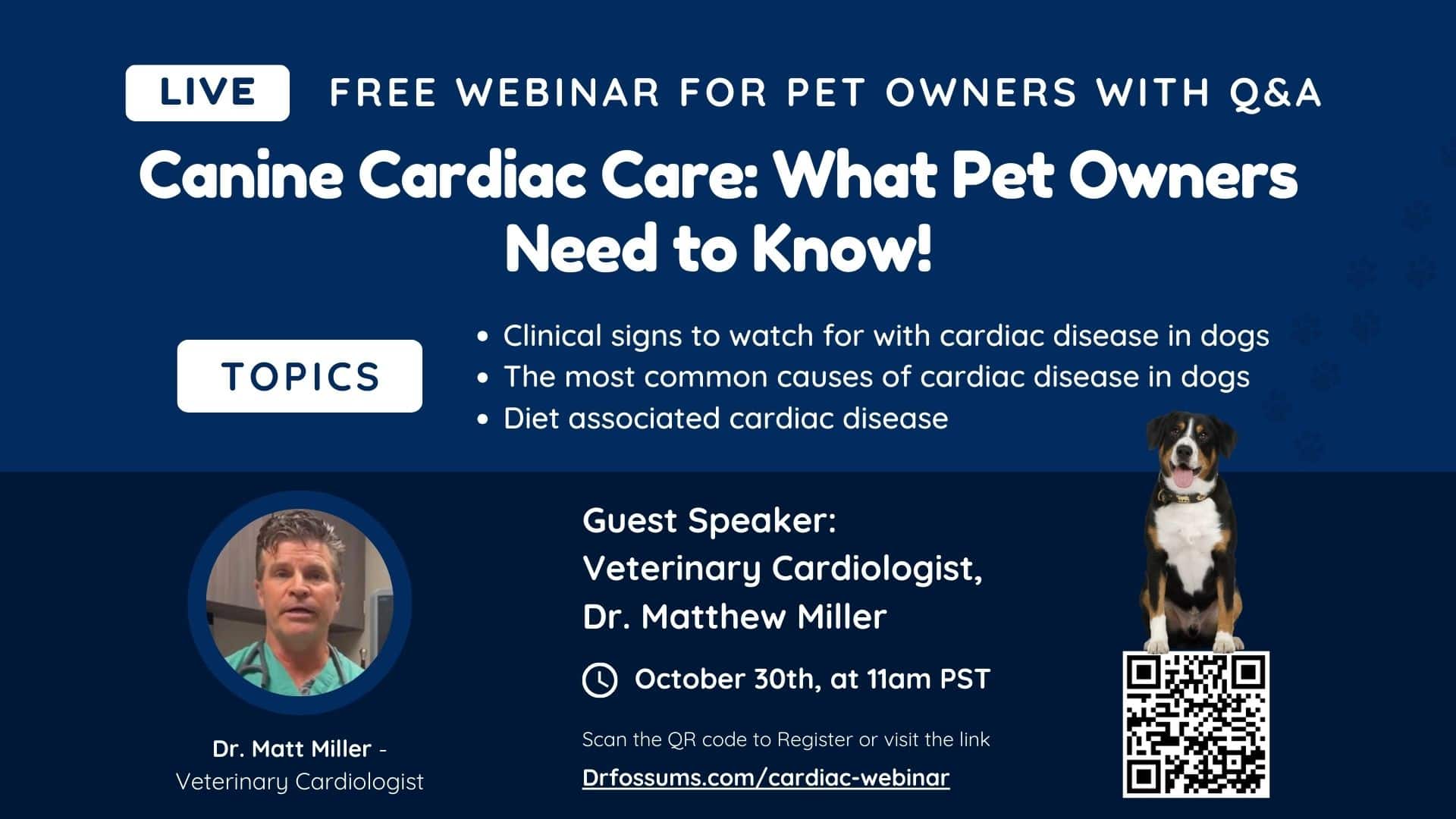 LIVE FREE WEBINAR FOR PET OWNERS WITH Q&A

Canine Cardiac Care: What Pet Owners Need to Know!

TOPICS

• Clinical signs to watch for with cardiac disease in dogs
• The most common causes of cardiac disease in dogs
• Diet associated cardiac disease

Dr. Matt Miller - Veterinary Cardiologist

Guest Speaker: Veterinary Cardiologist, Dr. Matthew Miller

October 30th, at 11am PST

Scan the QR code to Register or visit the link

Drfossums.com/cardiac-webinar